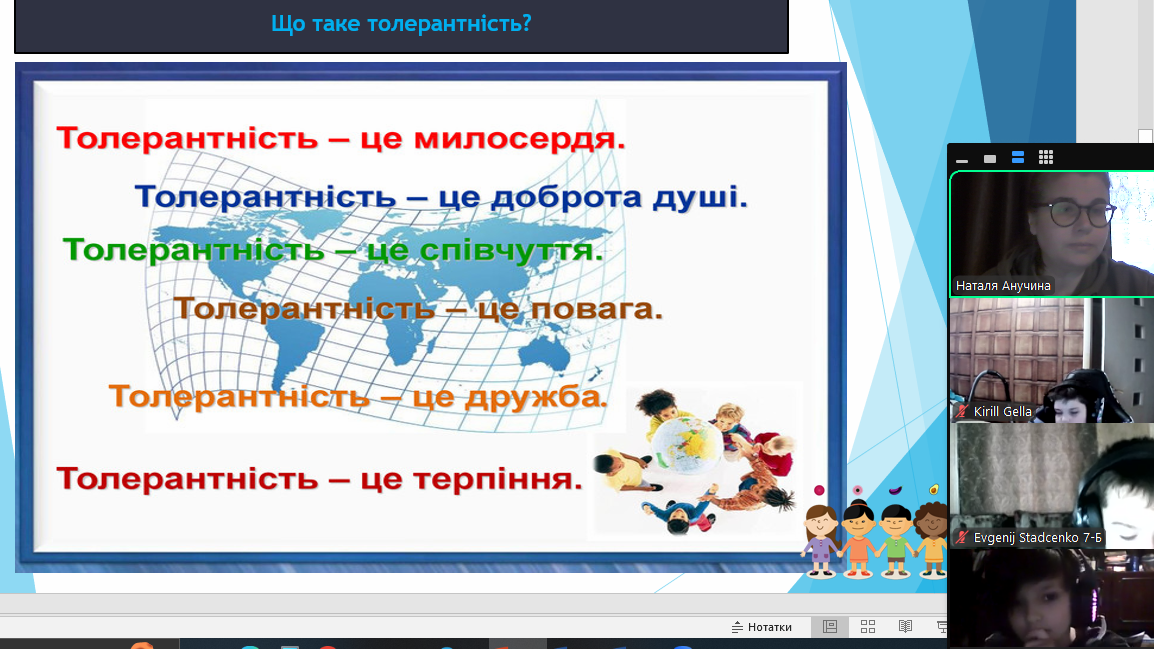 Що таке толерантність?

Толерантність – це милосердя.

Толерантність – це доброта душі.

Толерантність – це співчуття.

Толерантність – це повага.

Толерантність – це дружба.

Толерантність – це терпіння.

Наталя Анучина

Kirill Gella

Evgenij Stadcenko 7-Б

Нотатки